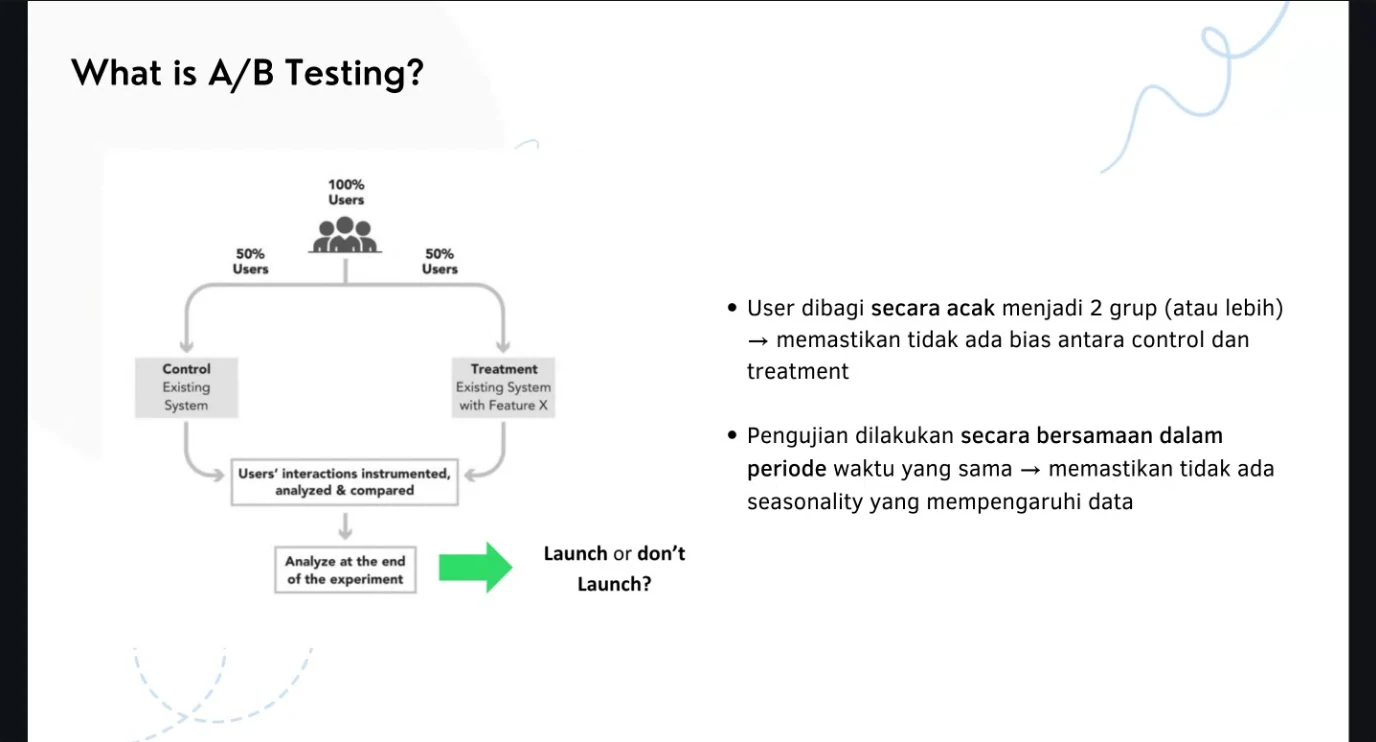 What is A/B Testing?

100% Users

50% Users

50% Users

Control
Existing System

Treatment
Existing System with Feature X

Users' interactions instrumented, analyzed & compared

Analyze at the end of the experiment

Launch or don't Launch?

• User dibagi secara acak menjadi 2 grup (atau lebih) → memastikan tidak ada bias antara control dan treatment

• Pengujian dilakukan secara bersamaan dalam periode waktu yang sama → memastikan tidak ada seasonality yang mempengaruhi data